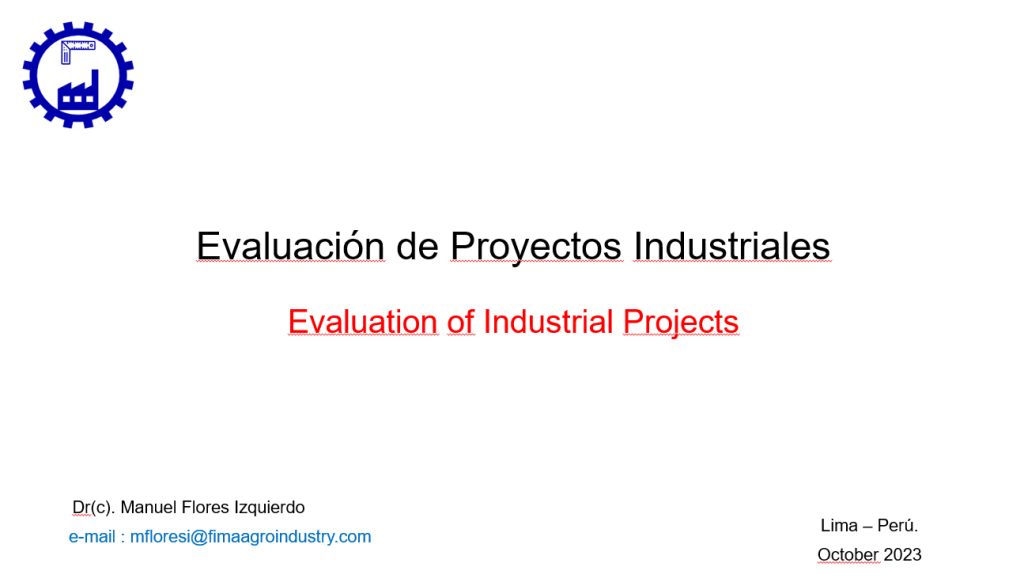 Evaluación de Proyectos Industriales

Evaluation of Industrial Projects

Dr(c). Manuel Flores Izquierdo
e-mail : mfloresi@fimaagroindustry.com

Lima – Perú.
October 2023